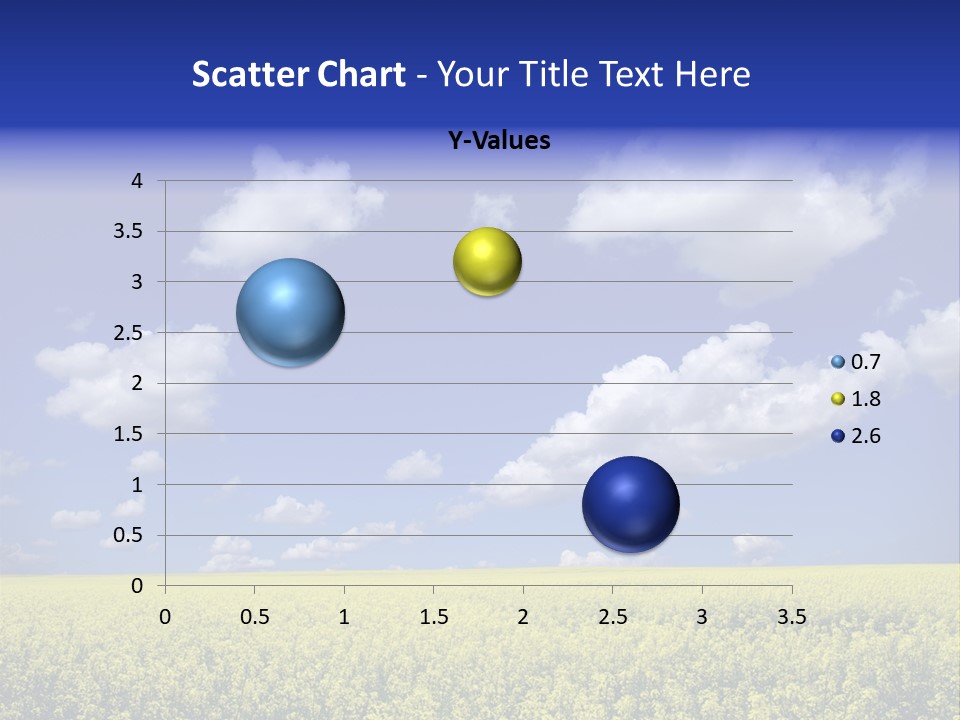 Scatter Chart - Your Title Text Here

Y-Values

4
3.5
3
2.5
2
1.5
1
0.5
0

0 0.5 1 1.5 2 2.5 3 3.5

0.7
1.8
2.6